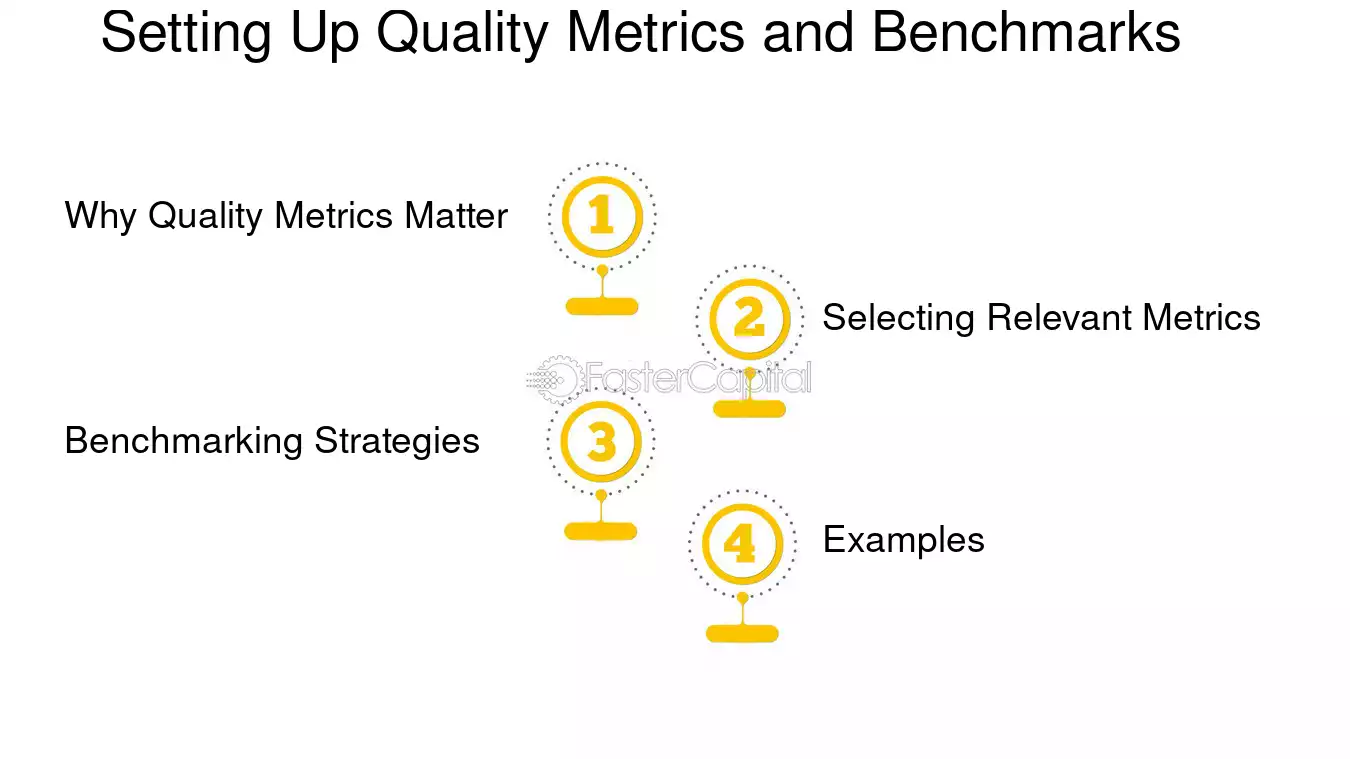 Setting Up Quality Metrics and Benchmarks

Why Quality Metrics Matter

1

2

Selecting Relevant Metrics

Benchmarking Strategies

3

4

Examples

FasterCapital